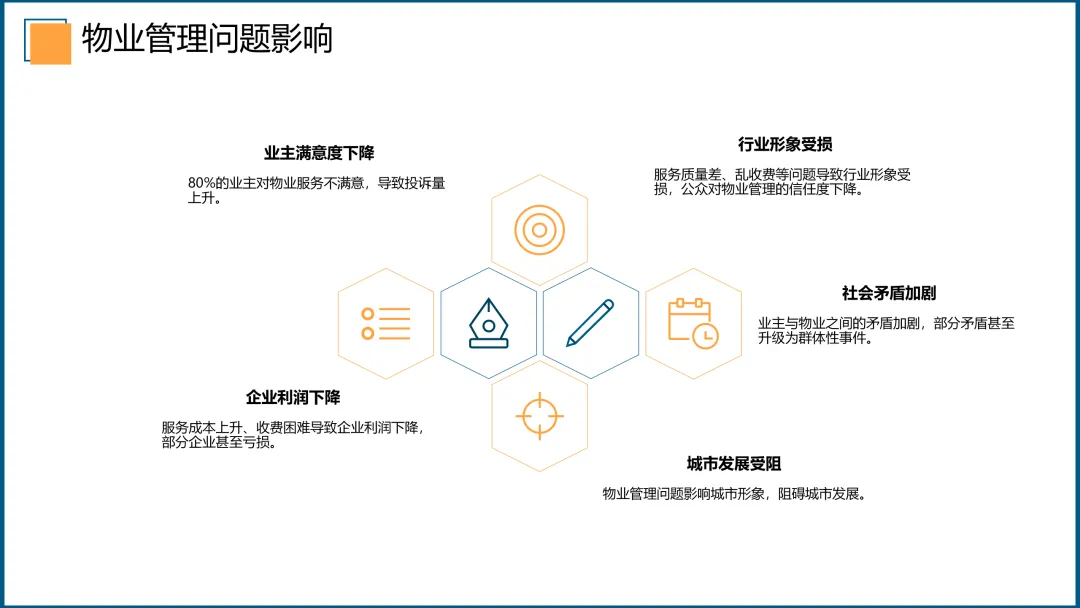 物业管理问题影响

业主满意度下降

80%的业主对物业服务不满意，导致投诉量上升。

行业形象受损

服务质量差、乱收费等问题导致行业形象受损，公众对物业管理的信任度下降。

社会矛盾加剧

业主与物业之间的矛盾加剧，部分矛盾甚至升级为群体性事件。

企业利润下降

服务成本上升、收费困难导致企业利润下降，部分企业甚至亏损。

城市发展受阻

物业管理问题影响城市形象，阻碍城市发展。